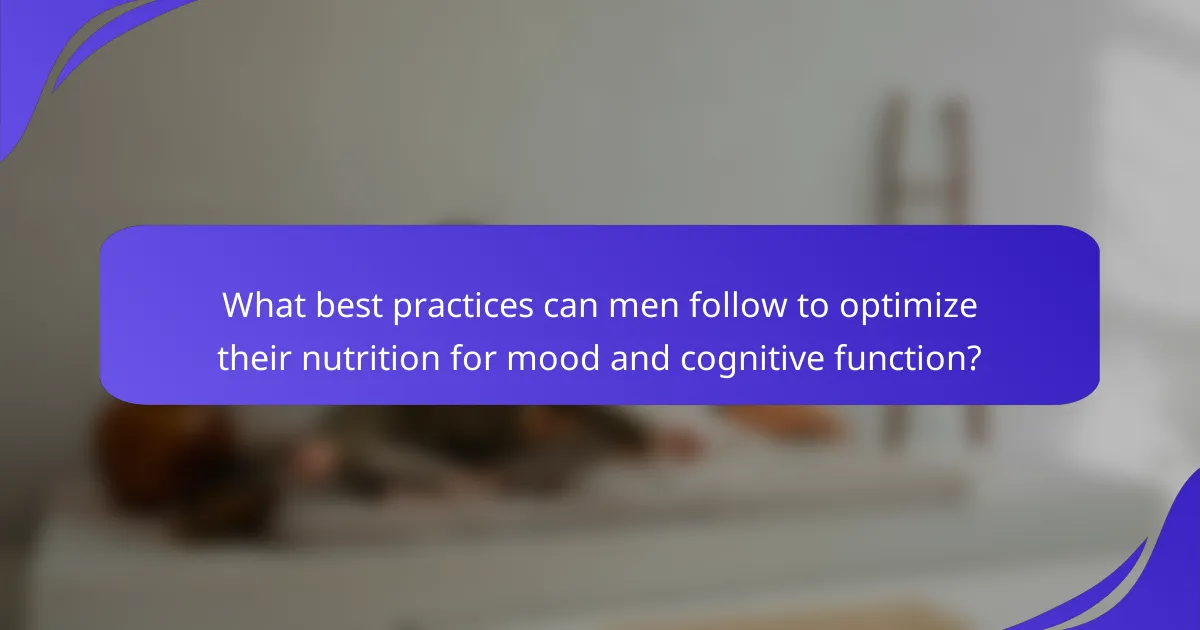 What best practices can men follow to optimize their nutrition for mood and cognitive function?